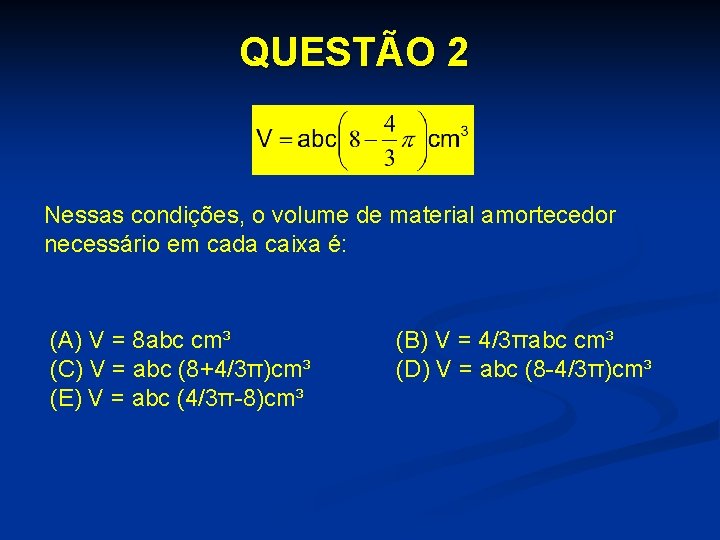 QUESTÃO 2

$V = abc\left(8 - \frac{4}{3}\pi\right)cm^3$

Nessas condições, o volume de material amortecedor necessário em cada caixa é:

(A) V = 8abc cm³
(B) V = 4/3πabc cm³
(C) V = abc (8+4/3π)cm³
(D) V = abc (8-4/3π)cm³
(E) V = abc (4/3π-8)cm³